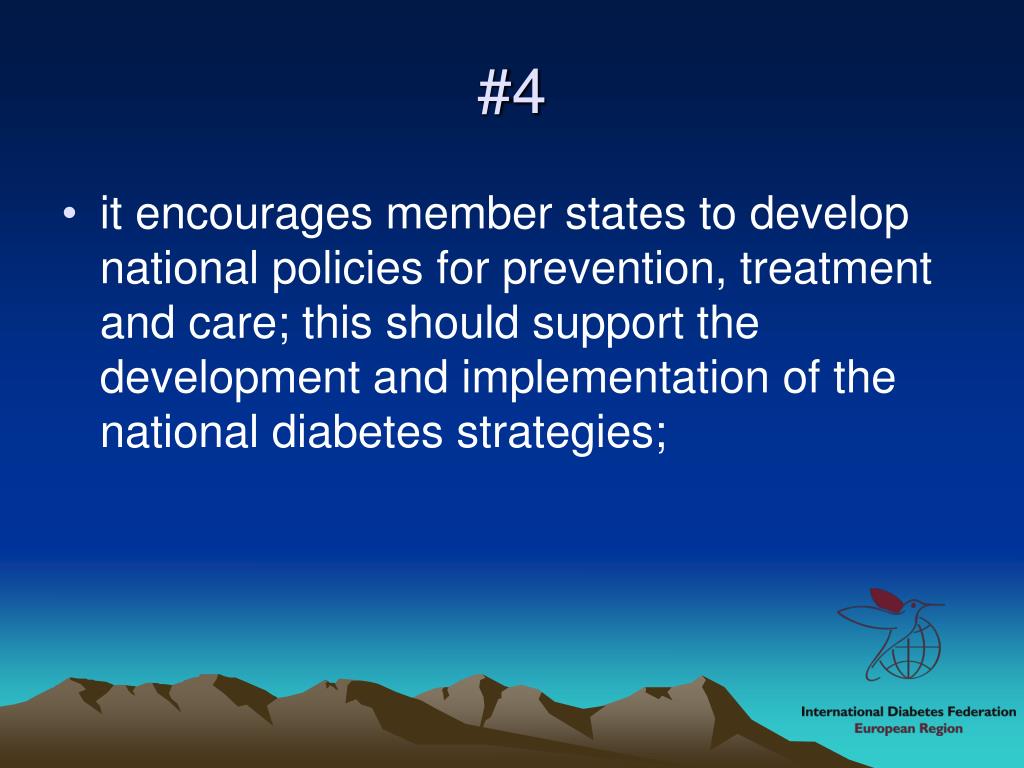 #4

• it encourages member states to develop national policies for prevention, treatment and care; this should support the development and implementation of the national diabetes strategies;

International Diabetes Federation
European Region